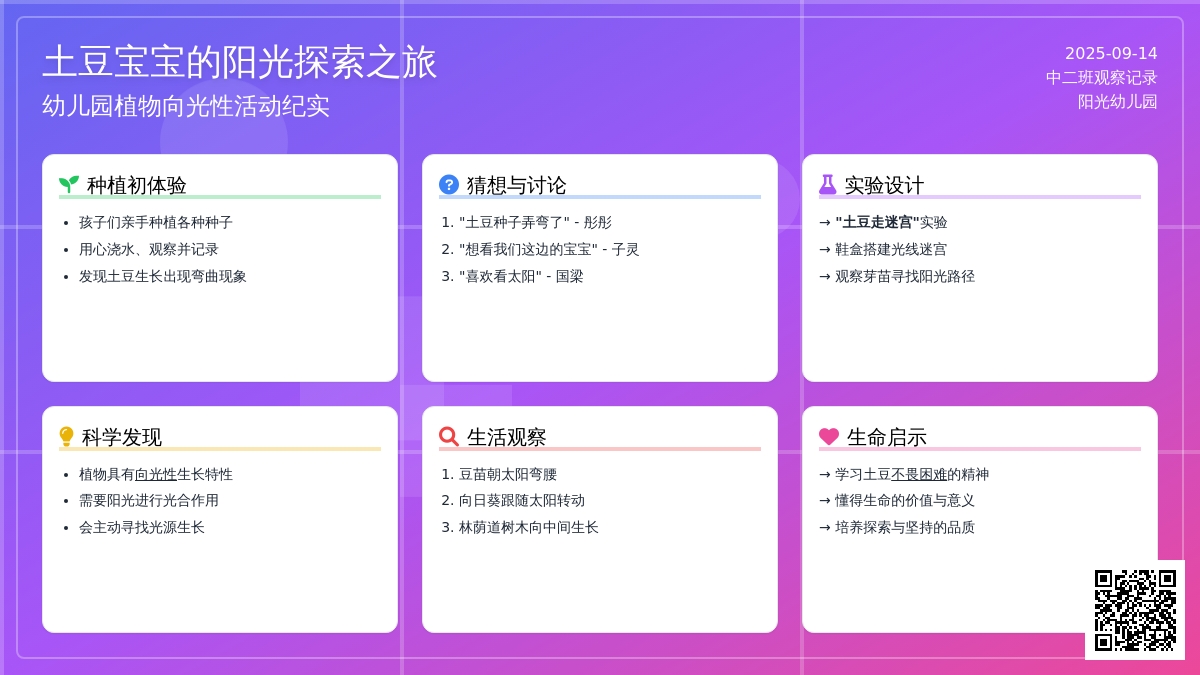 土豆宝宝的阳光探索之旅
幼儿园植物向光性活动纪实

2025-09-14
中二班观察记录
阳光幼儿园

种植初体验
- 孩子们亲手种植各种种子
- 用心浇水、观察并记录
- 发现土豆生长出现弯曲现象

猜想与讨论
1. "土豆种子弄弯了" - 彤彤
2. "想看我们这边的宝宝" - 子灵
3. "喜欢看太阳" - 国梁

实验设计
→ "土豆走迷宫"实验
→ 鞋盒搭建光线迷宫
→ 观察芽苗寻找阳光路径

科学发现
- 植物具有向光性生长特性
- 需要阳光进行光合作用
- 会主动寻找光源生长

生活观察
1. 豆苗朝太阳弯腰
2. 向日葵跟随太阳转动
3. 林荫道树木向中间生长

生命启示
→ 学习土豆不畏困难的精神
→ 懂得生命的价值与意义
→ 培养探索与坚持的品质